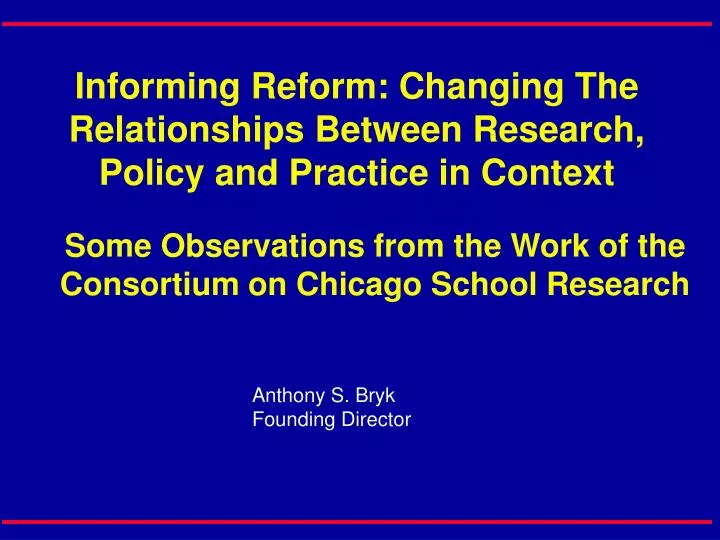 Informing Reform: Changing The Relationships Between Research, Policy and Practice in Context

Some Observations from the Work of the Consortium on Chicago School Research

Anthony S. Bryk
Founding Director